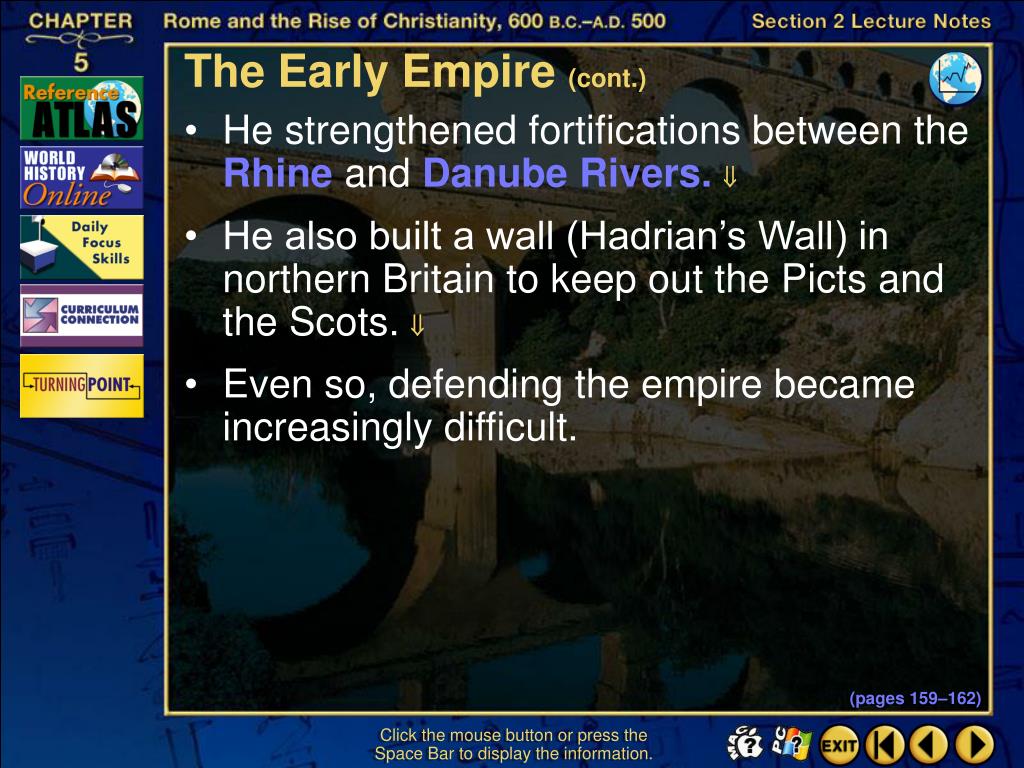 CHAPTER 5

Rome and the Rise of Christianity, 600 B.C.–A.D. 500

Section 2 Lecture Notes

Reference ATLAS

WORLD HISTORY Online

Daily Focus Skills

CURRICULUM CONNECTION

TURNING POINT

The Early Empire (cont.)

• He strengthened fortifications between the Rhine and Danube Rivers. ⇓

• He also built a wall (Hadrian's Wall) in northern Britain to keep out the Picts and the Scots. ⇓

• Even so, defending the empire became increasingly difficult.

(pages 159–162)

Click the mouse button or press the Space Bar to display the information.

EXIT